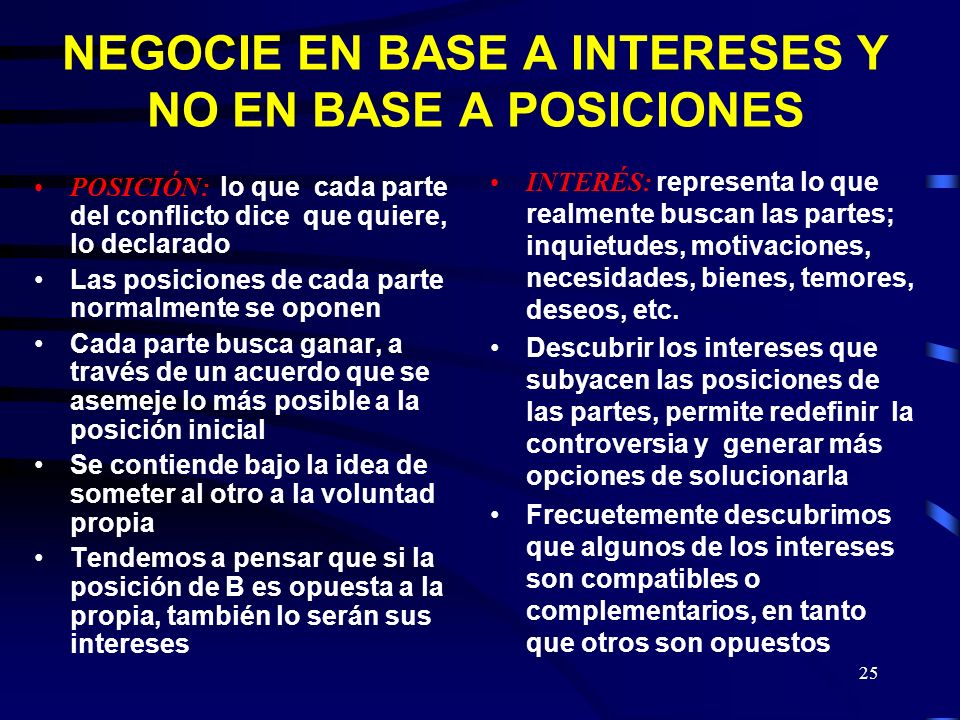 NEGOCIE EN BASE A INTERESES Y NO EN BASE A POSICIONES

• POSICIÓN: lo que cada parte del conflicto dice que quiere, lo declarado
• Las posiciones de cada parte normalmente se oponen
• Cada parte busca ganar, a través de un acuerdo que se asemeje lo más posible a la posición inicial
• Se contiende bajo la idea de someter al otro a la voluntad propia
• Tendemos a pensar que si la posición de B es opuesta a la propia, también lo serán sus intereses

• INTERÉS: representa lo que realmente buscan las partes; inquietudes, motivaciones, necesidades, bienes, temores, deseos, etc.
• Descubrir los intereses que subyacen las posiciones de las partes, permite redefinir la controversia y generar más opciones de solucionarla
• Frecuetemente descubrimos que algunos de los intereses son compatibles o complementarios, en tanto que otros son opuestos

25